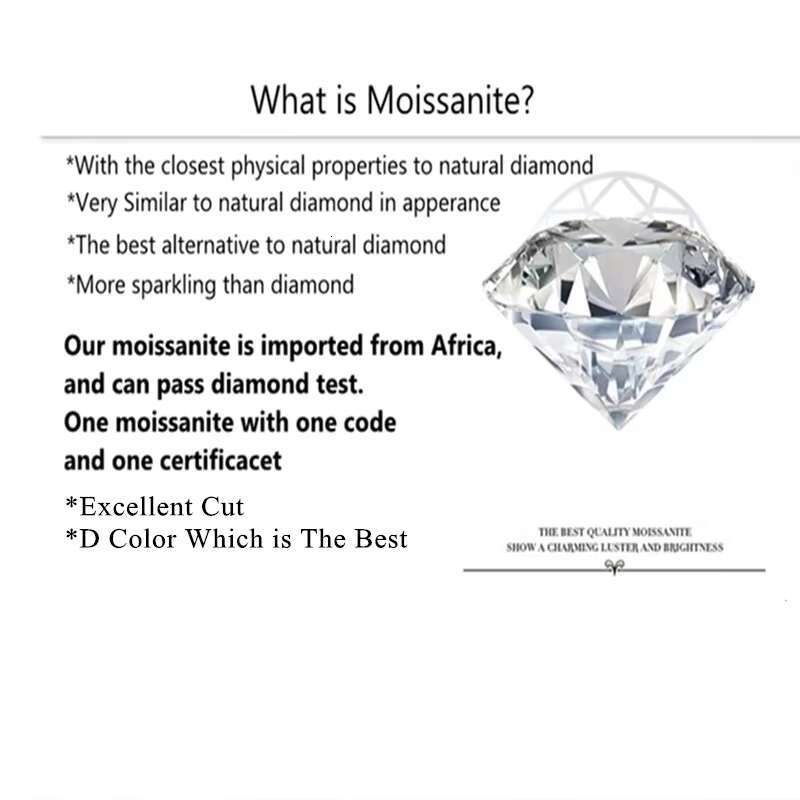 What is Moissanite?

*With the closest physical properties to natural diamond
*Very Similar to natural diamond in apperance
*The best alternative to natural diamond
*More sparkling than diamond

Our moissanite is imported from Africa, and can pass diamond test.
One moissanite with one code and one certificacet

*Excellent Cut
*D Color Which is The Best

THE BEST QUALITY MOISSANITE
SHOW A CHARMING LUSTER AND BRIGHTNESS